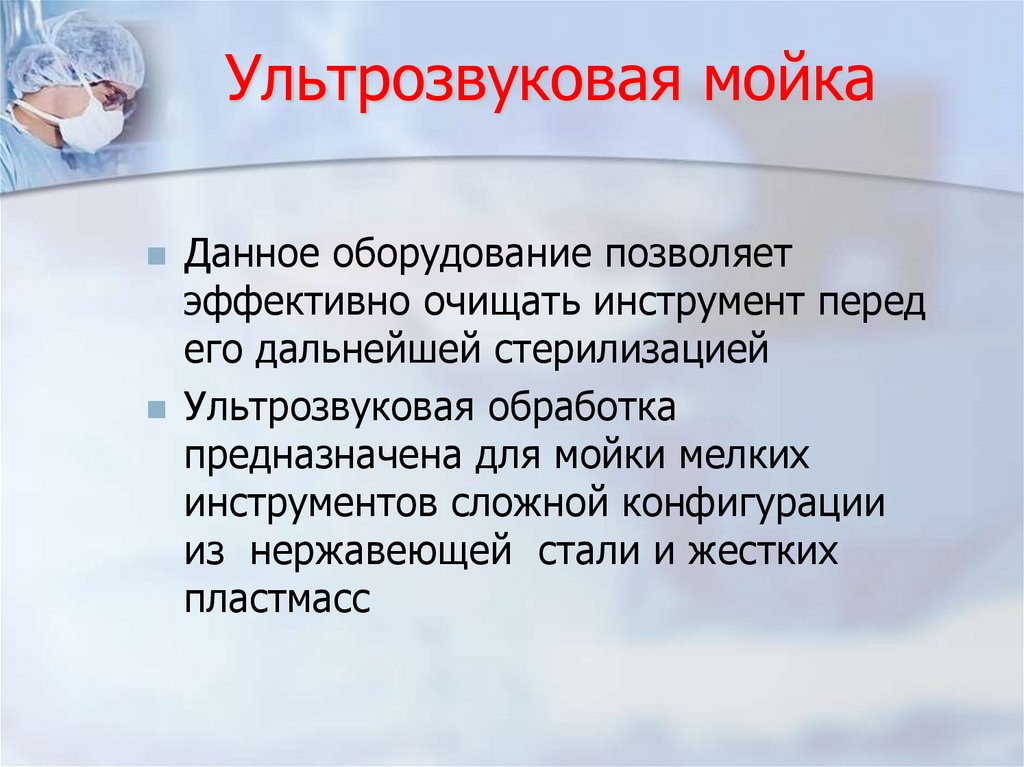 Ультрозвуковая мойка

Данное оборудование позволяет эффективно очищать инструмент перед его дальнейшей стерилизацией

Ультрозвуковая обработка предназначена для мойки мелких инструментов сложной конфигурации из нержавеющей стали и жестких пластмасс